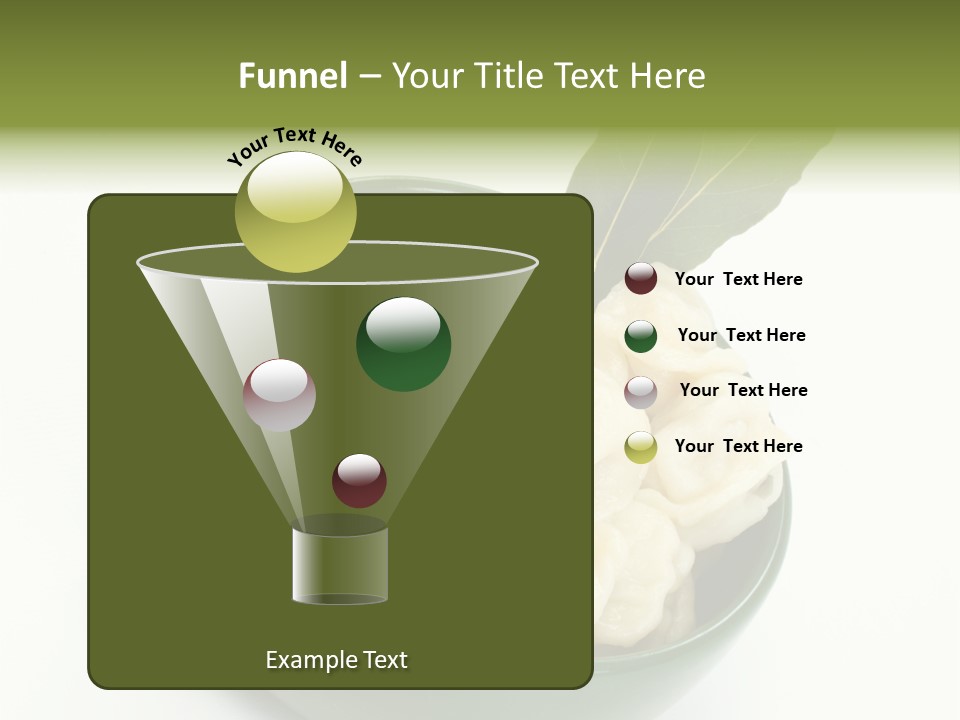 Funnel – Your Title Text Here

Your Text Here

Your Text Here

Your Text Here

Your Text Here

Your Text Here

Example Text